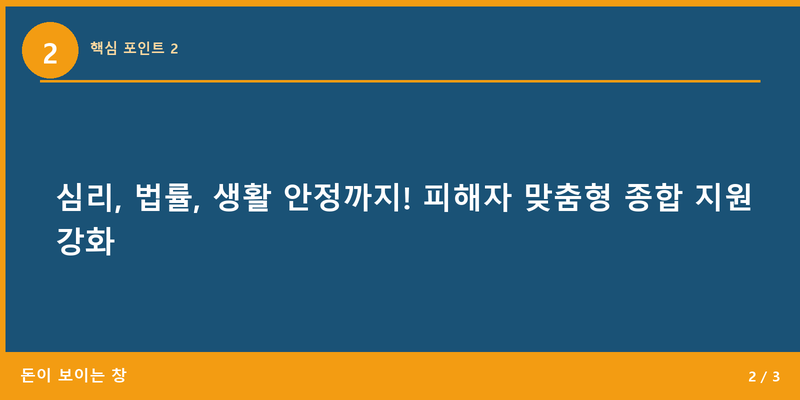 2

핵심 포인트 2

심리, 법률, 생활 안정까지! 피해자 맞춤형 종합 지원 강화

돈이 보이는 창

2 / 3